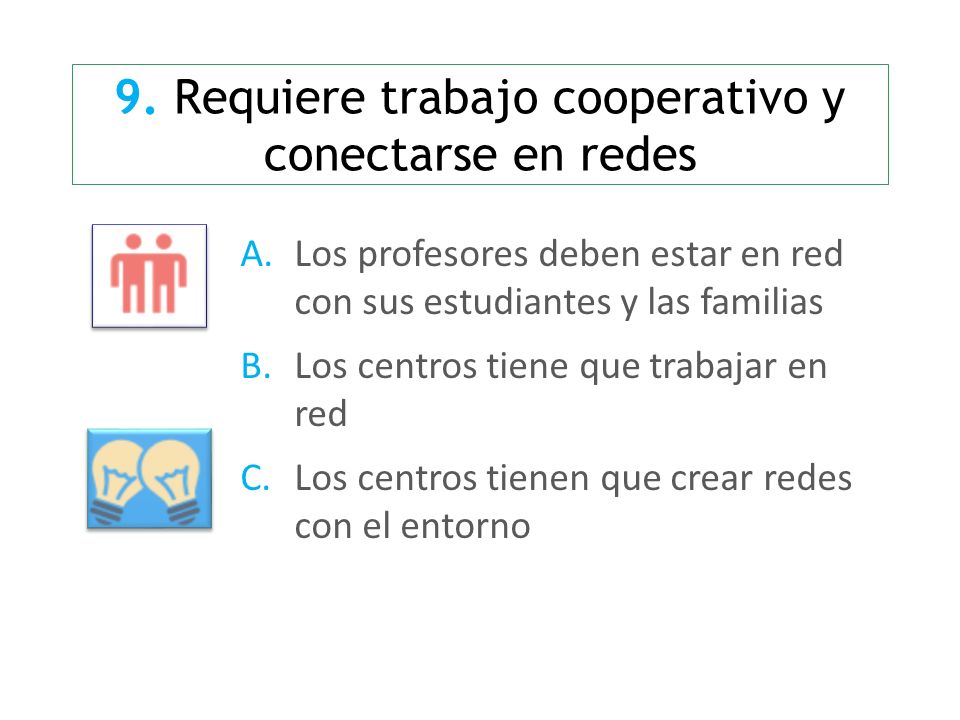 9. Requiere trabajo cooperativo y conectarse en redes

A. Los profesores deben estar en red con sus estudiantes y las familias
B. Los centros tiene que trabajar en red
C. Los centros tienen que crear redes con el entorno